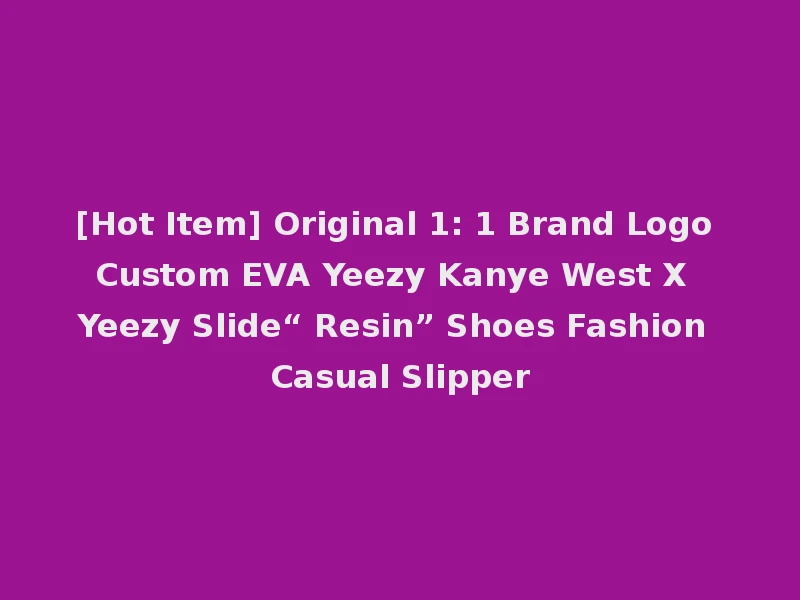 [Hot Item] Original 1: 1 Brand Logo Custom EVA Yeezy Kanye West X Yeezy Slide“ Resin” Shoes Fashion Casual Slipper